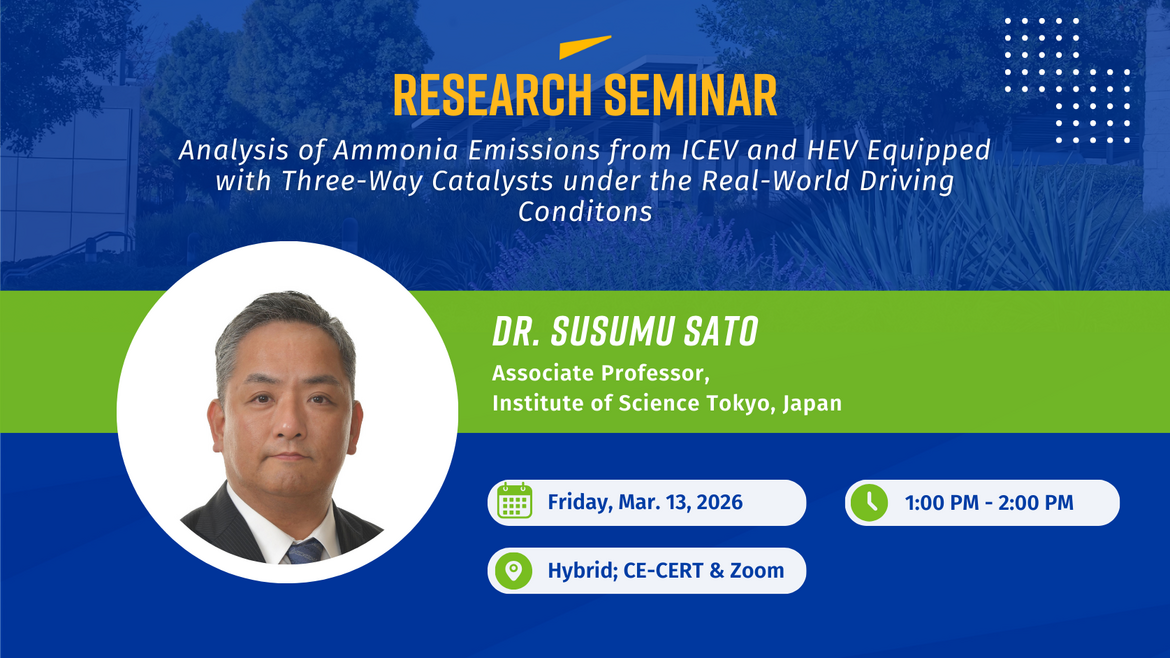 RESEARCH SEMINAR

Analysis of Ammonia Emissions from ICEV and HEV Equipped with Three-Way Catalysts under the Real-World Driving Conditons

DR. SUSUMU SATO

Associate Professor,
Institute of Science Tokyo, Japan

Friday, Mar. 13, 2026

1:00 PM - 2:00 PM

Hybrid; CE-CERT & Zoom